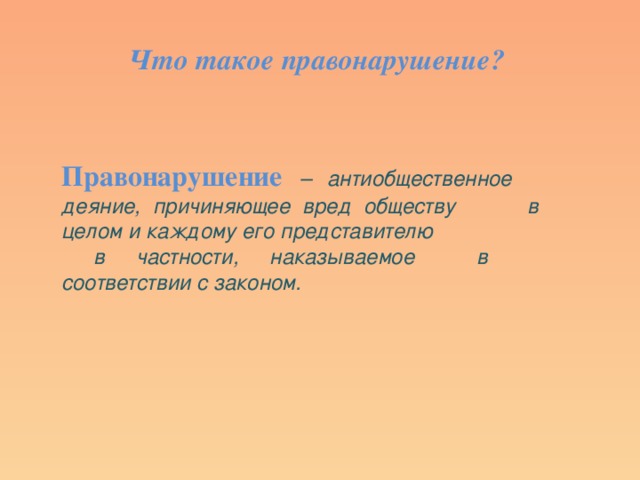 Что такое правонарушение?

Правонарушение – антиобщественное деяние, причиняющее вред обществу в целом и каждому его представителю в частности, наказываемое в соответствии с законом.